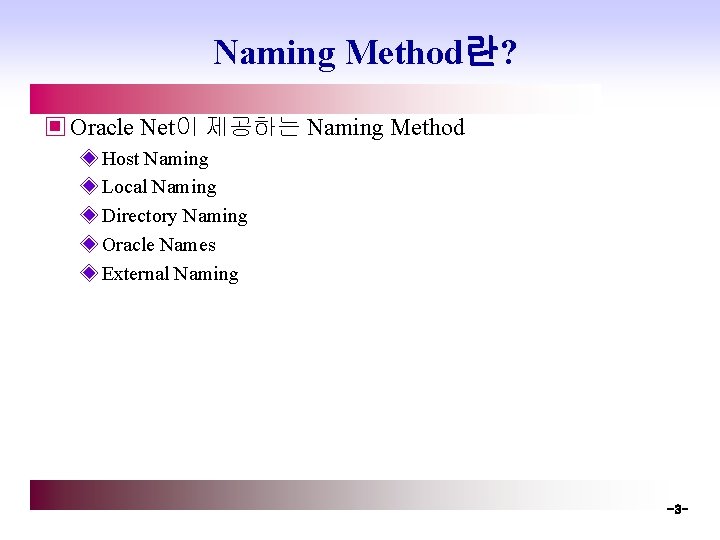 Naming Method란?

Oracle Net이 제공하는 Naming Method

Host Naming

Local Naming

Directory Naming

Oracle Names

External Naming

-3-